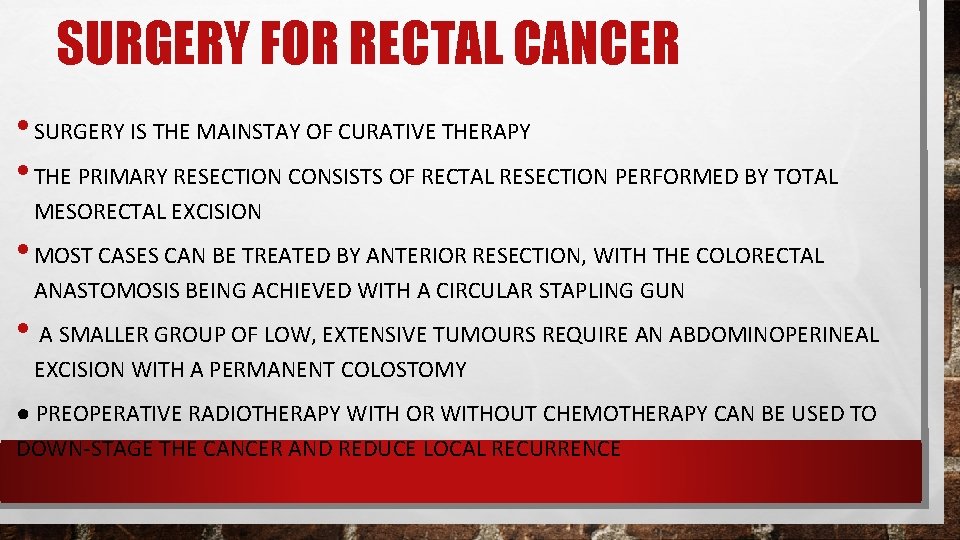 SURGERY FOR RECTAL CANCER

• SURGERY IS THE MAINSTAY OF CURATIVE THERAPY

• THE PRIMARY RESECTION CONSISTS OF RECTAL RESECTION PERFORMED BY TOTAL MESORECTAL EXCISION

• MOST CASES CAN BE TREATED BY ANTERIOR RESECTION, WITH THE COLORECTAL ANASTOMOSIS BEING ACHIEVED WITH A CIRCULAR STAPLING GUN

• A SMALLER GROUP OF LOW, EXTENSIVE TUMOURS REQUIRE AN ABDOMINOPERINEAL EXCISION WITH A PERMANENT COLOSTOMY

● PREOPERATIVE RADIOTHERAPY WITH OR WITHOUT CHEMOTHERAPY CAN BE USED TO DOWN-STAGE THE CANCER AND REDUCE LOCAL RECURRENCE